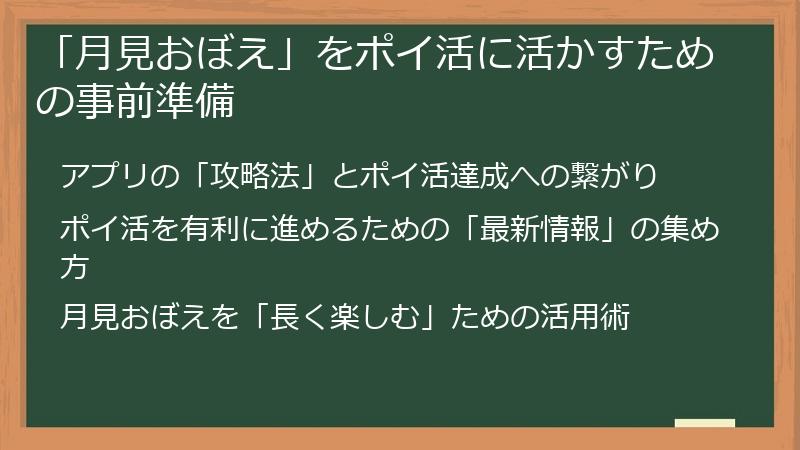 「月見おぼえ」をポイ活に活かすための事前準備

アプリの「攻略法」とポイ活達成への繋がり

ポイ活を有利に進めるための「最新情報」の集め方

月見おぼえを「長く楽しむ」ための活用術